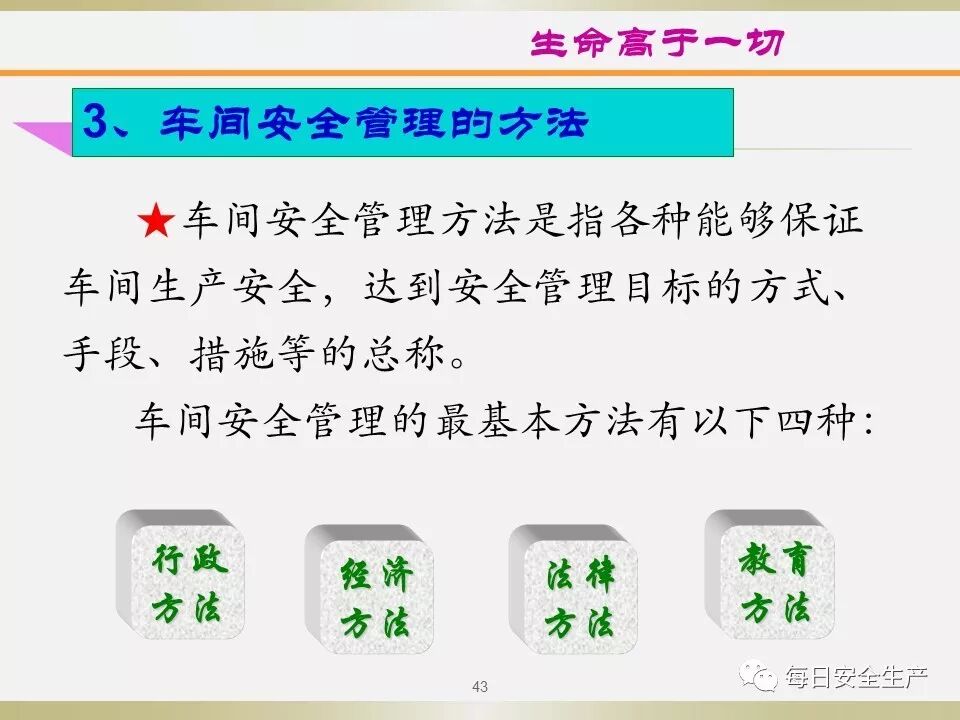 生命高于一切

3、车间安全管理的方法

★车间安全管理方法是指各种能够保证车间生产安全，达到安全管理目标的方式、手段、措施等的总称。

车间安全管理的最基本方法有以下四种：

行政方法

经济方法

法律方法

教育方法

43

每日安全生产